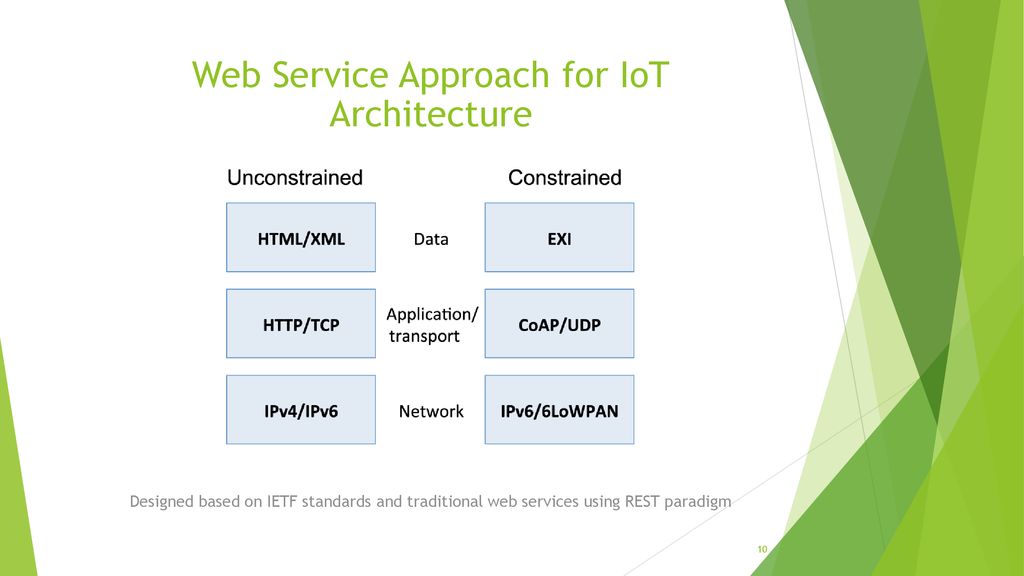 Web Service Approach for IoT Architecture

Unconstrained

Constrained

HTML/XML

Data

EXI

HTTP/TCP

Application/ transport

CoAP/UDP

IPv4/IPv6

Network

IPv6/6LoWPAN

Designed based on IETF standards and traditional web services using REST paradigm

10